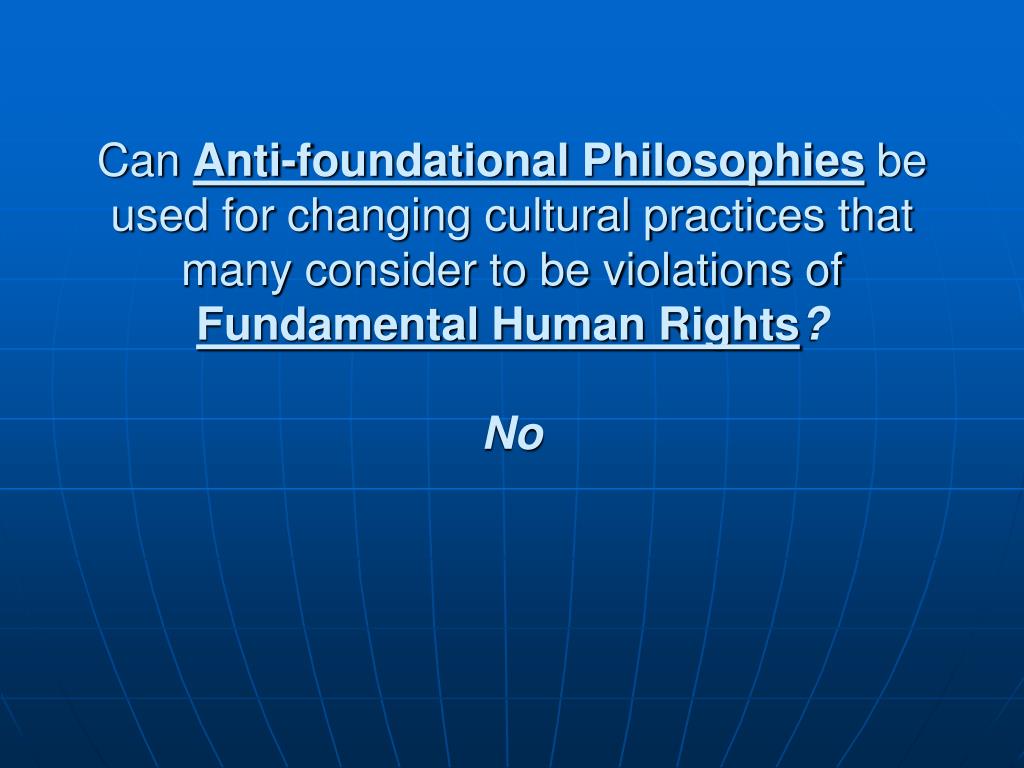 Can Anti-foundational Philosophies be used for changing cultural practices that many consider to be violations of Fundamental Human Rights?

No